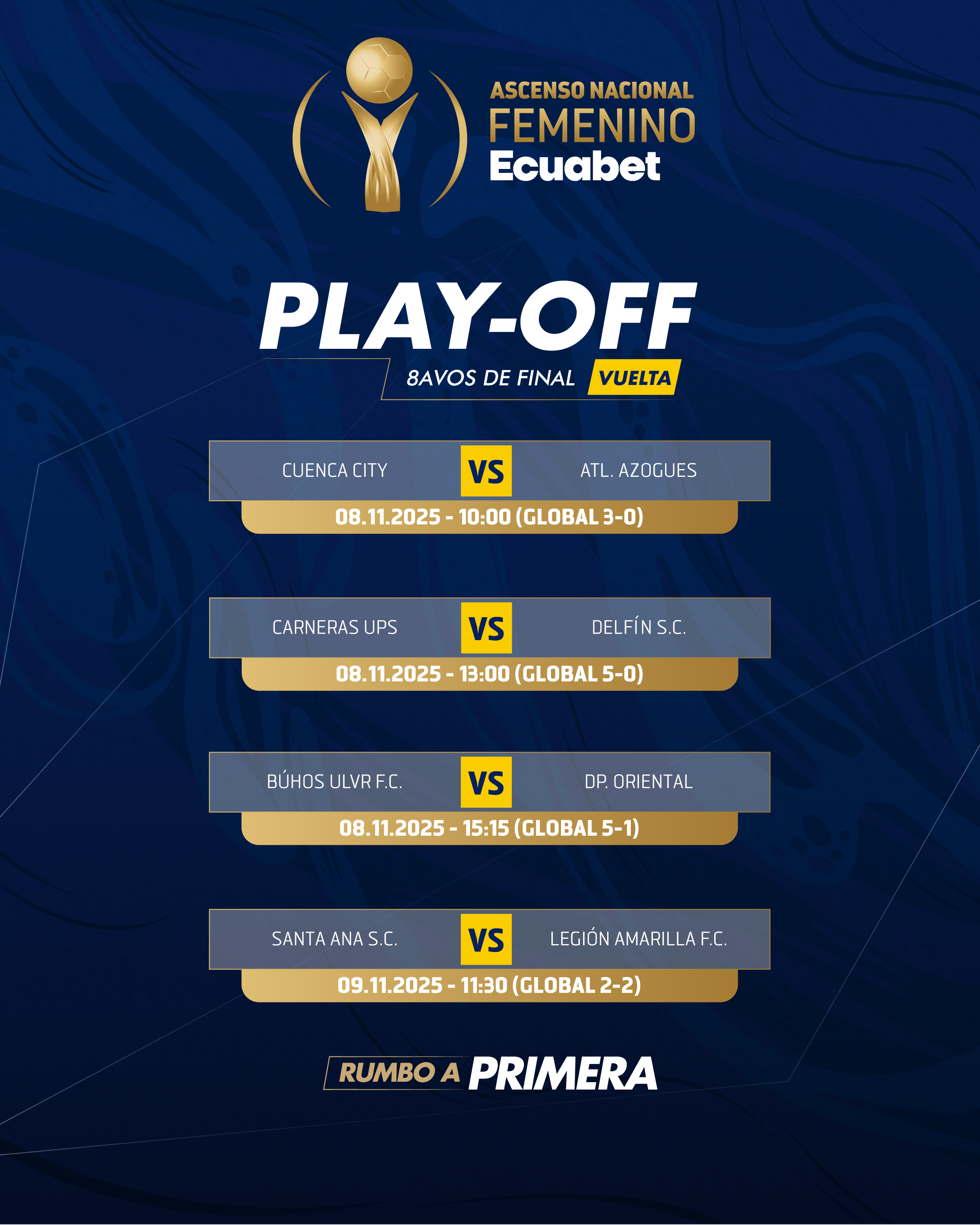 ASCENSO NACIONAL
FEMENINO
Ecuabet

PLAY-OFF
8AVOS DE FINAL VUELTA

CUENCA CITY VS ATL. AZOGUES
08.11.2025 - 10:00 (GLOBAL 3-0)

CARNERAS UPS VS DELFÍN S.C.
08.11.2025 - 13:00 (GLOBAL 5-0)

BÚHOS ULVR F.C. VS DP. ORIENTAL
08.11.2025 - 15:15 (GLOBAL 5-1)

SANTA ANA S.C. VS LEGIÓN AMARILLA F.C.
09.11.2025 - 11:30 (GLOBAL 2-2)

RUMBO A PRIMERA